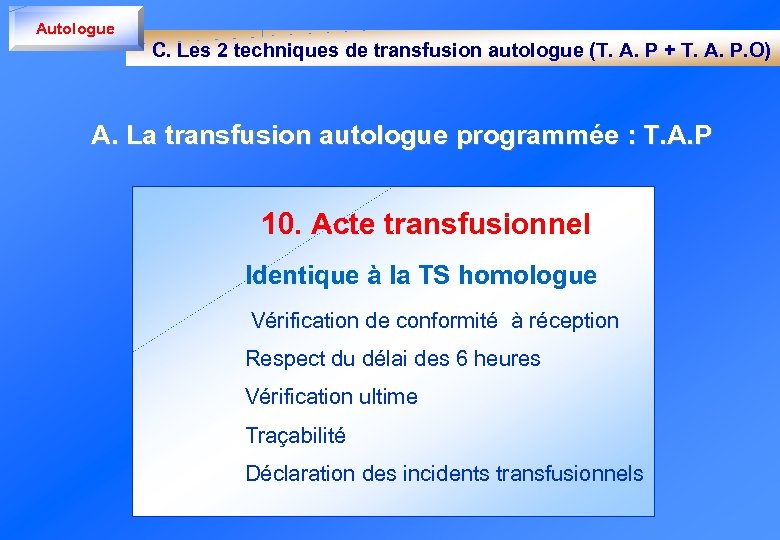 Autologue

C. Les 2 techniques de transfusion autologue (T. A. P + T. A. P.O)

A. La transfusion autologue programmée : T.A.P

10. Acte transfusionnel

Identique à la TS homologue

Vérification de conformité à réception

Respect du délai des 6 heures

Vérification ultime

Traçabilité

Déclaration des incidents transfusionnels